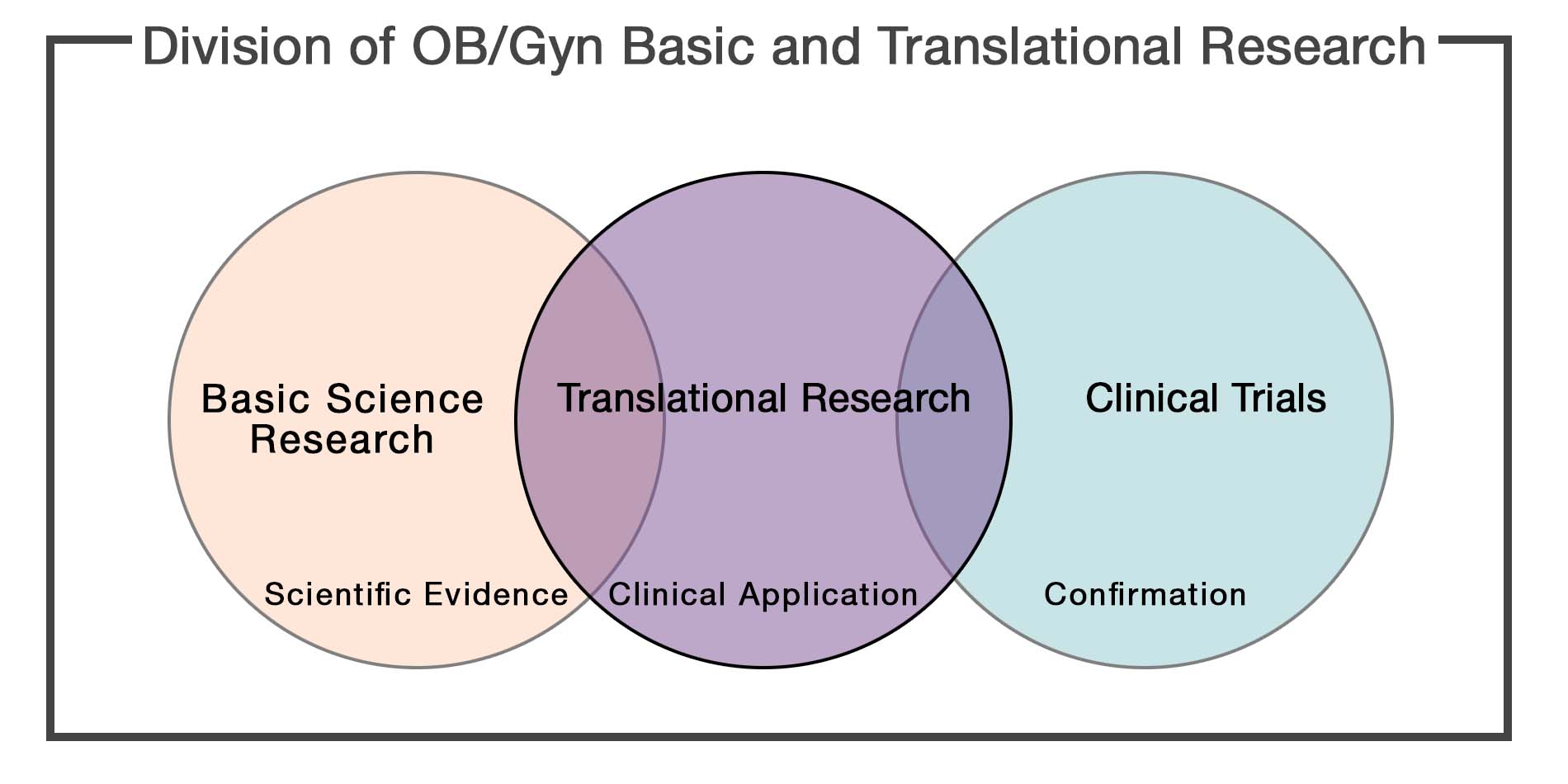 Division of OB/Gyn Basic and Translational Research

Basic Science Research

Translational Research

Clinical Trials

Scientific Evidence

Clinical Application

Confirmation